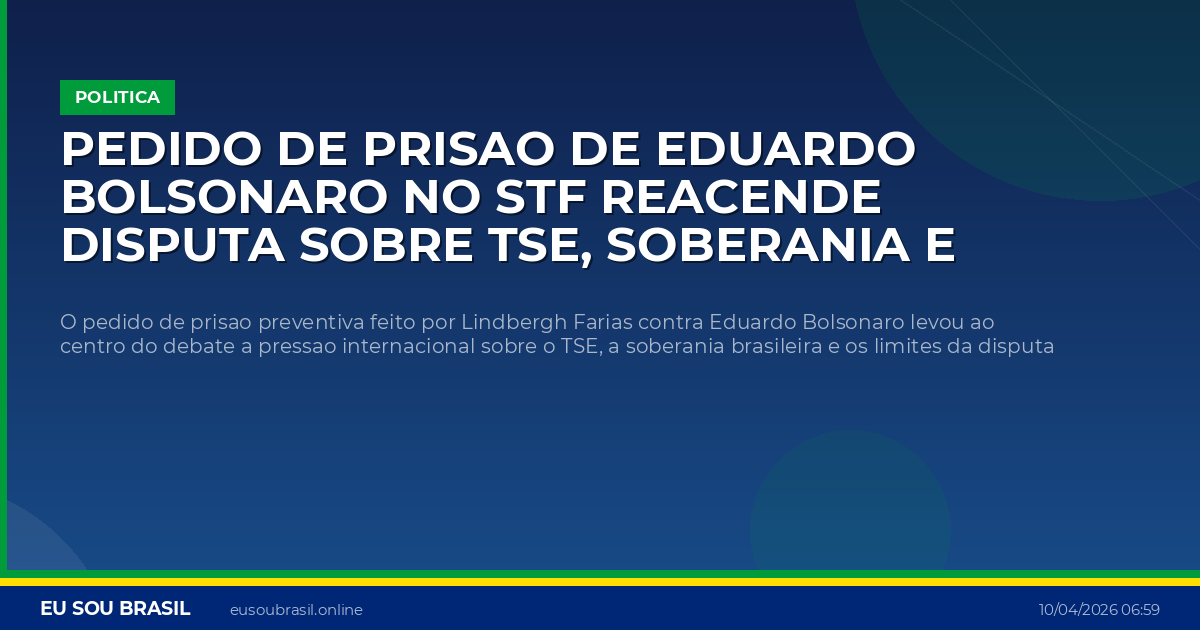 POLITICA

PEDIDO DE PRISAO DE EDUARDO BOLSONARO NO STF REACENDE DISPUTA SOBRE TSE, SOBERANIA E

O pedido de prisao preventiva feito por Lindbergh Farias contra Eduardo Bolsonaro levou ao centro do debate a pressao internacional sobre o TSE, a soberania brasileira e os limites da disputa

EU SOU BRASIL eusoubrasil.online 10/04/2026 06:59